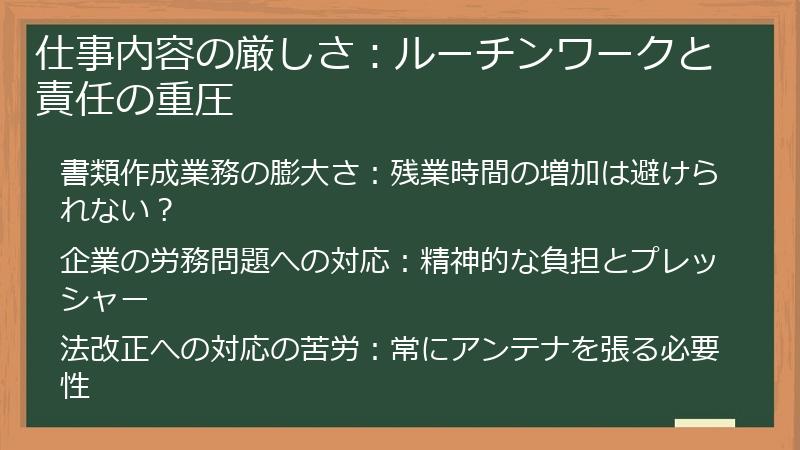 仕事内容の厳しさ：ルーチンワークと責任の重圧

書類作成業務の膨大さ：残業時間の増加は避けられない？

企業の労務問題への対応：精神的な負担とプレッシャー

法改正への対応の苦労：常にアンテナを張る必要性